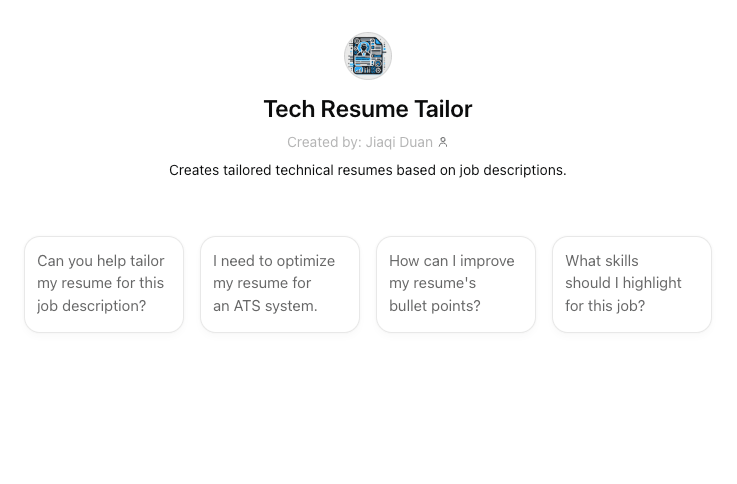 Tech Resume Tailor

Created by: Jiaqi Duan

Creates tailored technical resumes based on job descriptions.

Can you help tailor my resume for this job description?

I need to optimize my resume for an ATS system.

How can I improve my resume's bullet points?

What skills should I highlight for this job?